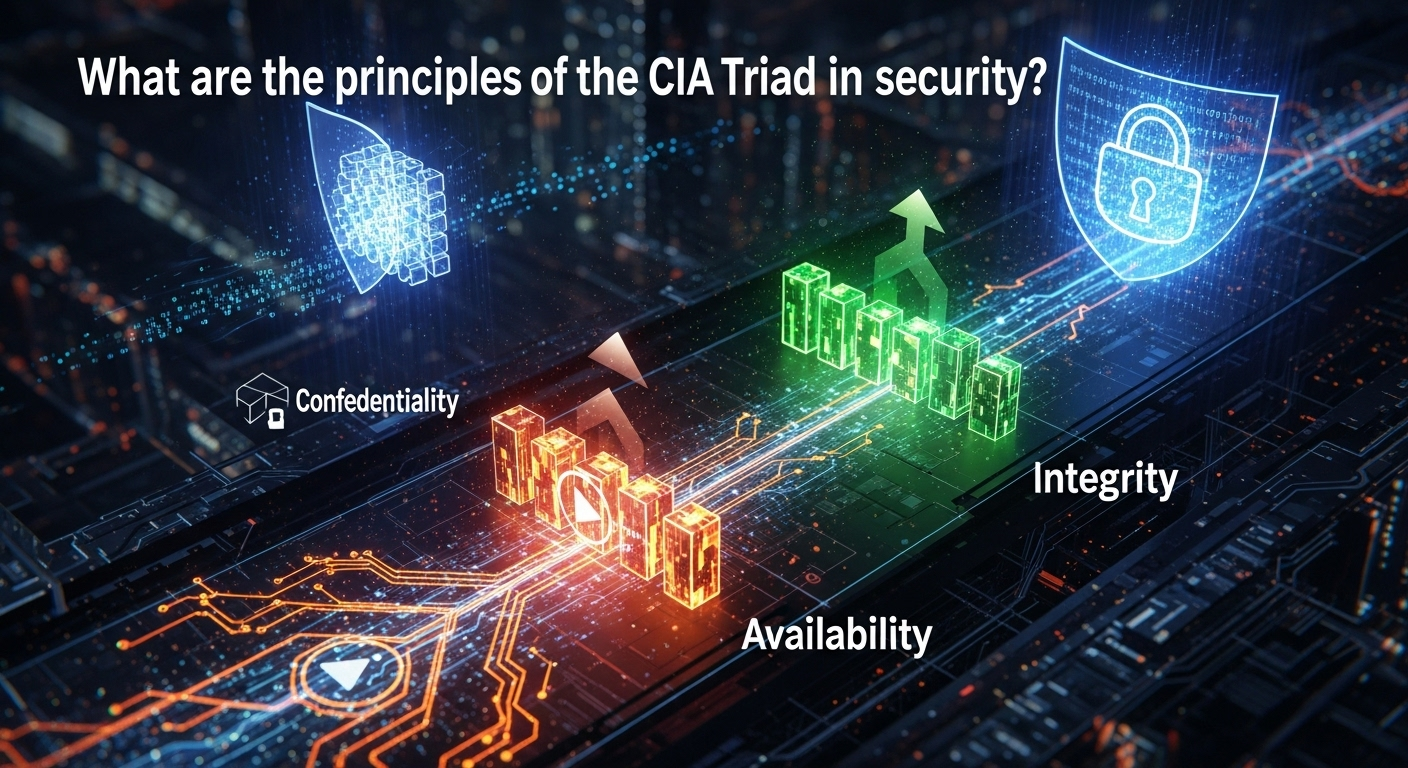 What are the principles of the CIA Triad in security?

Confedentiality

Integrity

Availability